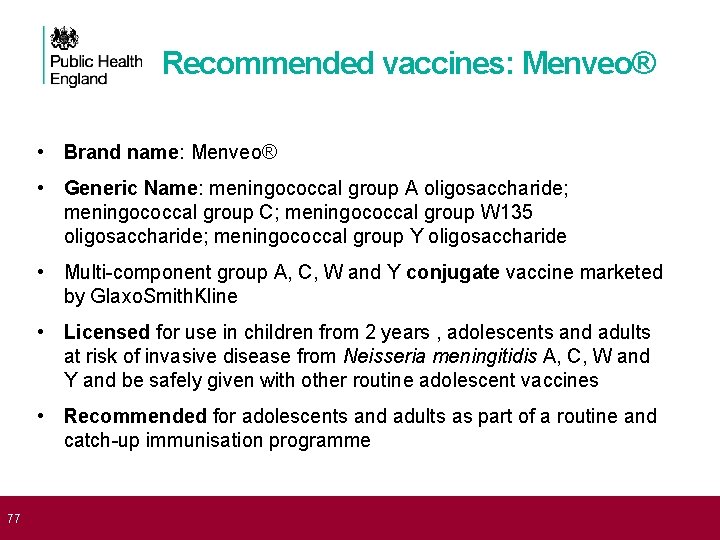 Public Health England

Recommended vaccines: Menveo®

• Brand name: Menveo®

• Generic Name: meningococcal group A oligosaccharide; meningococcal group C; meningococcal group W135 oligosaccharide; meningococcal group Y oligosaccharide

• Multi-component group A, C, W and Y conjugate vaccine marketed by GlaxoSmithKline

• Licensed for use in children from 2 years , adolescents and adults at risk of invasive disease from Neisseria meningitidis A, C, W and Y and be safely given with other routine adolescent vaccines

• Recommended for adolescents and adults as part of a routine and catch-up immunisation programme

77